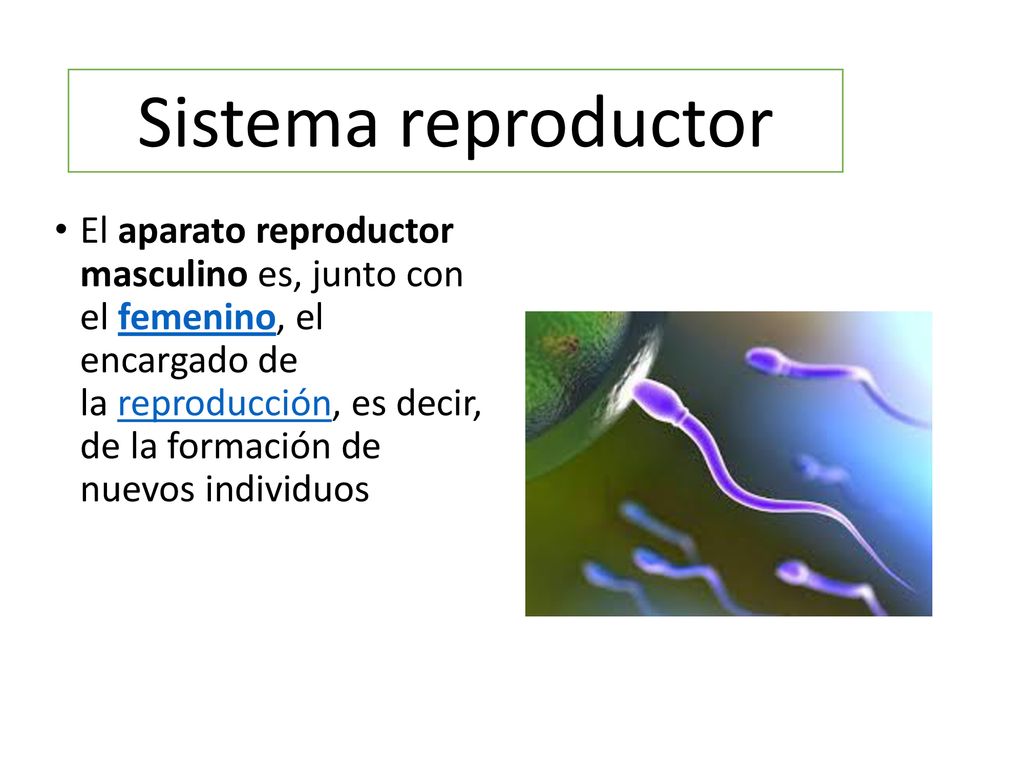 Sistema reproductor

• El aparato reproductor masculino es, junto con el femenino, el encargado de la reproducción, es decir, de la formación de nuevos individuos